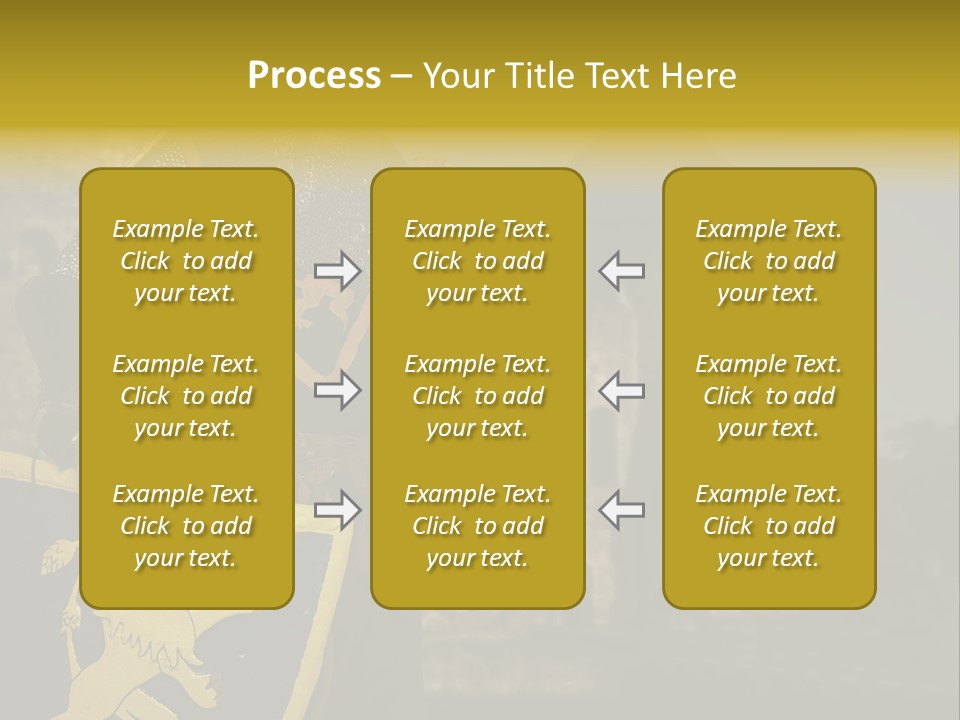 Process – Your Title Text Here

Example Text. Click to add your text.

Example Text. Click to add your text.

Example Text. Click to add your text.

Example Text. Click to add your text.

Example Text. Click to add your text.

Example Text. Click to add your text.

Example Text. Click to add your text.

Example Text. Click to add your text.

Example Text. Click to add your text.